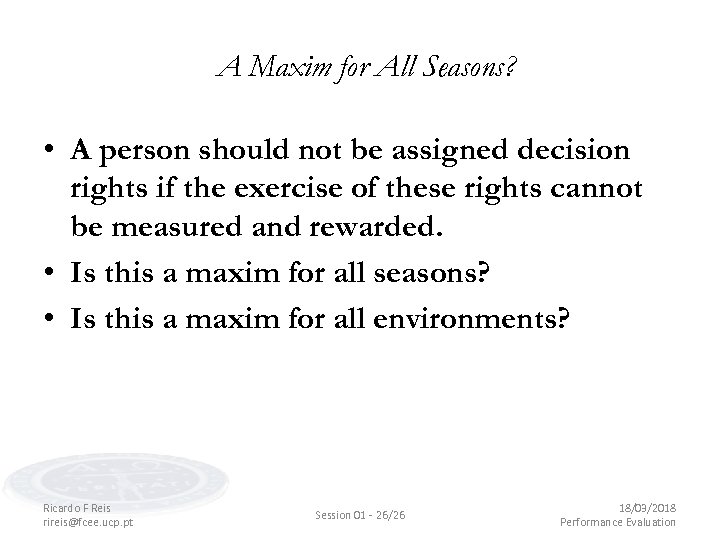 A Maxim for All Seasons?

• A person should not be assigned decision rights if the exercise of these rights cannot be measured and rewarded.
• Is this a maxim for all seasons?
• Is this a maxim for all environments?

Ricardo F Reis
rireis@fcee.ucp.pt

Session 01 - 26/26

18/03/2018
Performance Evaluation